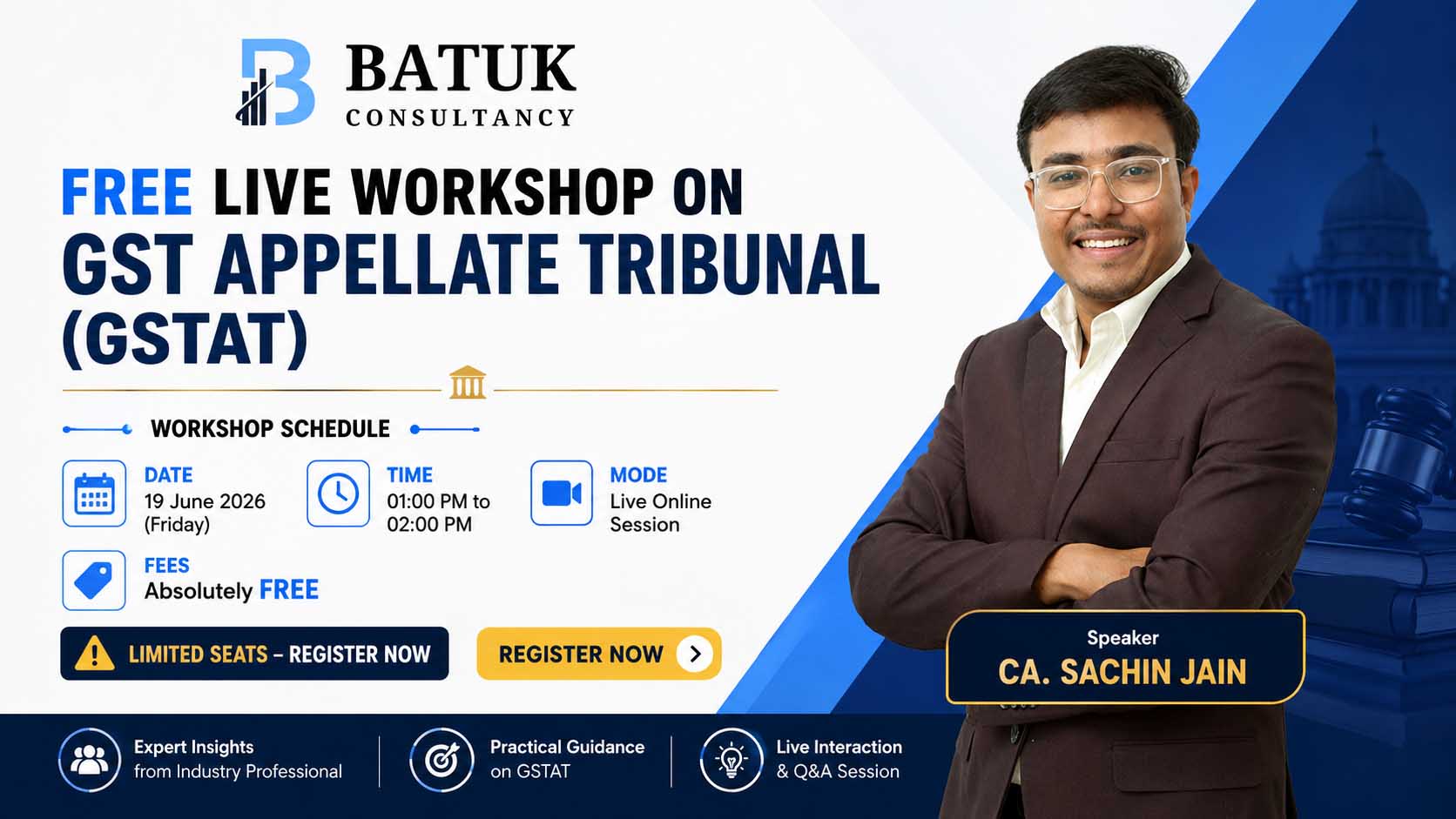 BATUK
CONSULTANCY

FREE LIVE WORKSHOP ON
GST APPELLATE TRIBUNAL
(GSTAT)

WORKSHOP SCHEDULE

DATE
19 June 2026
(Friday)

TIME
01:00 PM to
02:00 PM

MODE
Live Online
Session

FEES
Absolutely FREE

LIMITED SEATS – REGISTER NOW

REGISTER NOW

Speaker
CA. SACHIN JAIN

Expert Insights
from Industry Professional

Practical Guidance
on GSTAT

Live Interaction
& Q&A Session